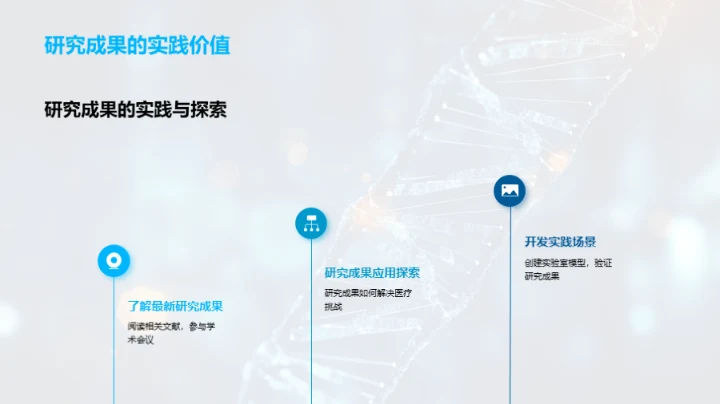 研究成果的实践价值

研究成果的实践与探索

了解最新研究成果

阅读相关文献，参与学术会议

研究成果应用探索

研究成果如何解决医疗挑战

开发实践场景

创建实验室模型，验证研究成果